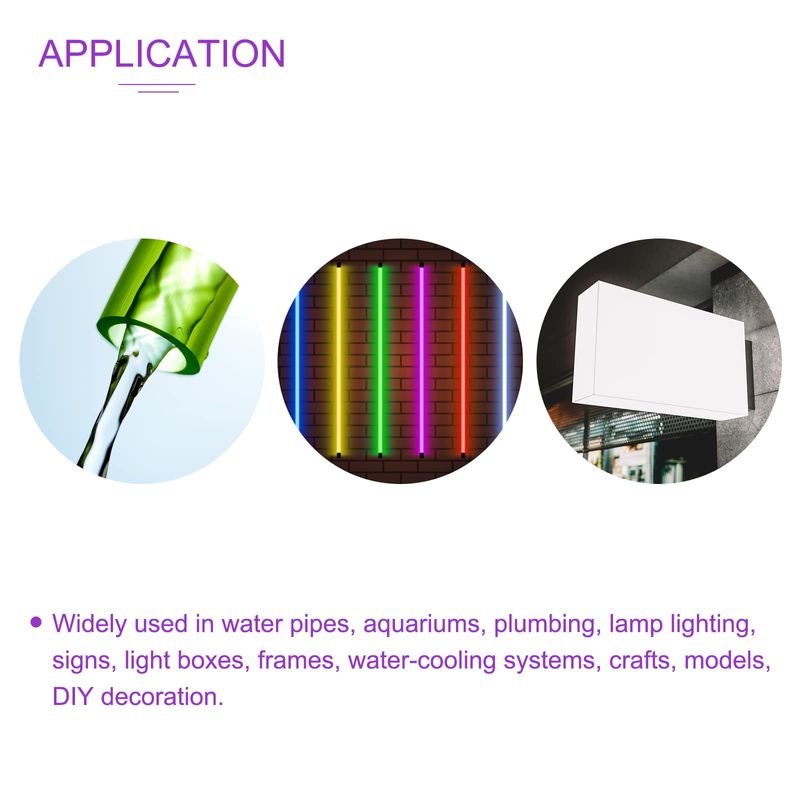 APPLICATION

• Widely used in water pipes, aquariums, plumbing, lamp lighting, signs, light boxes, frames, water-cooling systems, crafts, models, DIY decoration.